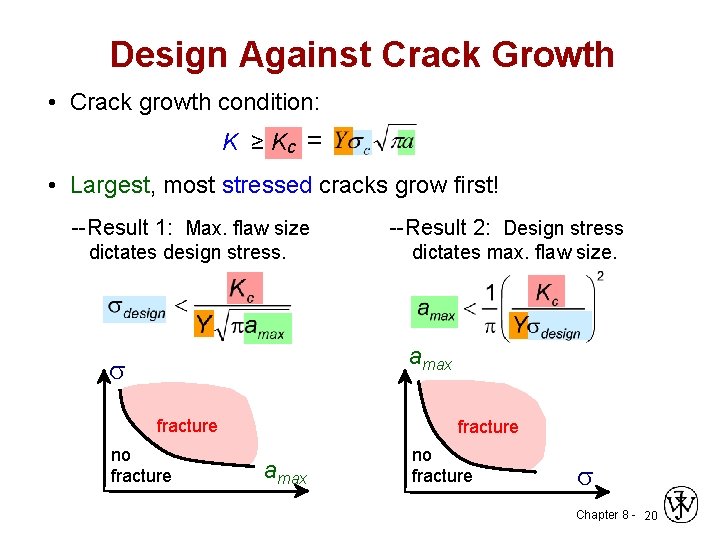 Design Against Crack Growth

• Crack growth condition:

$K \geq K_c = Y\sigma_c\sqrt{\pi a}$

• Largest, most stressed cracks grow first!

--Result 1: Max. flaw size dictates design stress.

$\sigma_{design} < \frac{K_c}{Y\sqrt{\pi a_{max}}}$

$\sigma$

fracture

no fracture

$a_{max}$

--Result 2: Design stress dictates max. flaw size.

$a_{max} < \frac{1}{\pi}\left(\frac{K_c}{Y\sigma_{design}}\right)^2$

$a_{max}$

fracture

no fracture

$\sigma$

Chapter 8 - 20